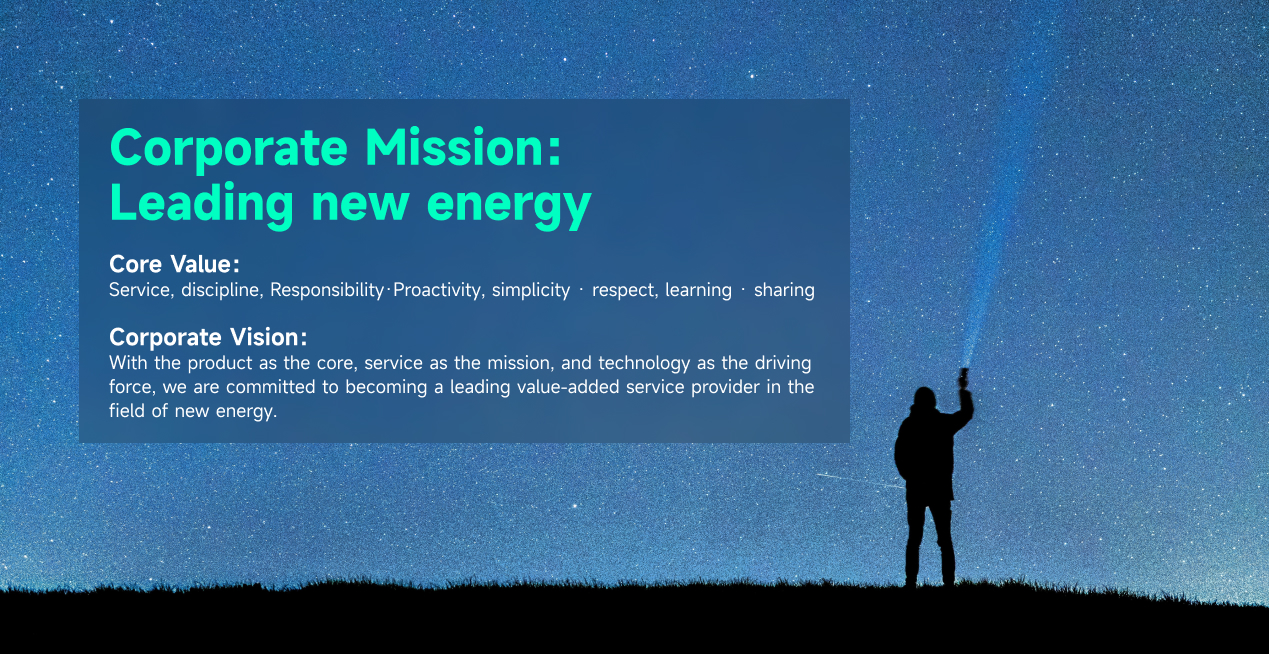 Corporate Mission:
Leading new energy

Core Value:
Service, discipline, Responsibility·Proactivity, simplicity · respect, learning · sharing

Corporate Vision:
With the product as the core, service as the mission, and technology as the driving force, we are committed to becoming a leading value-added service provider in the field of new energy.